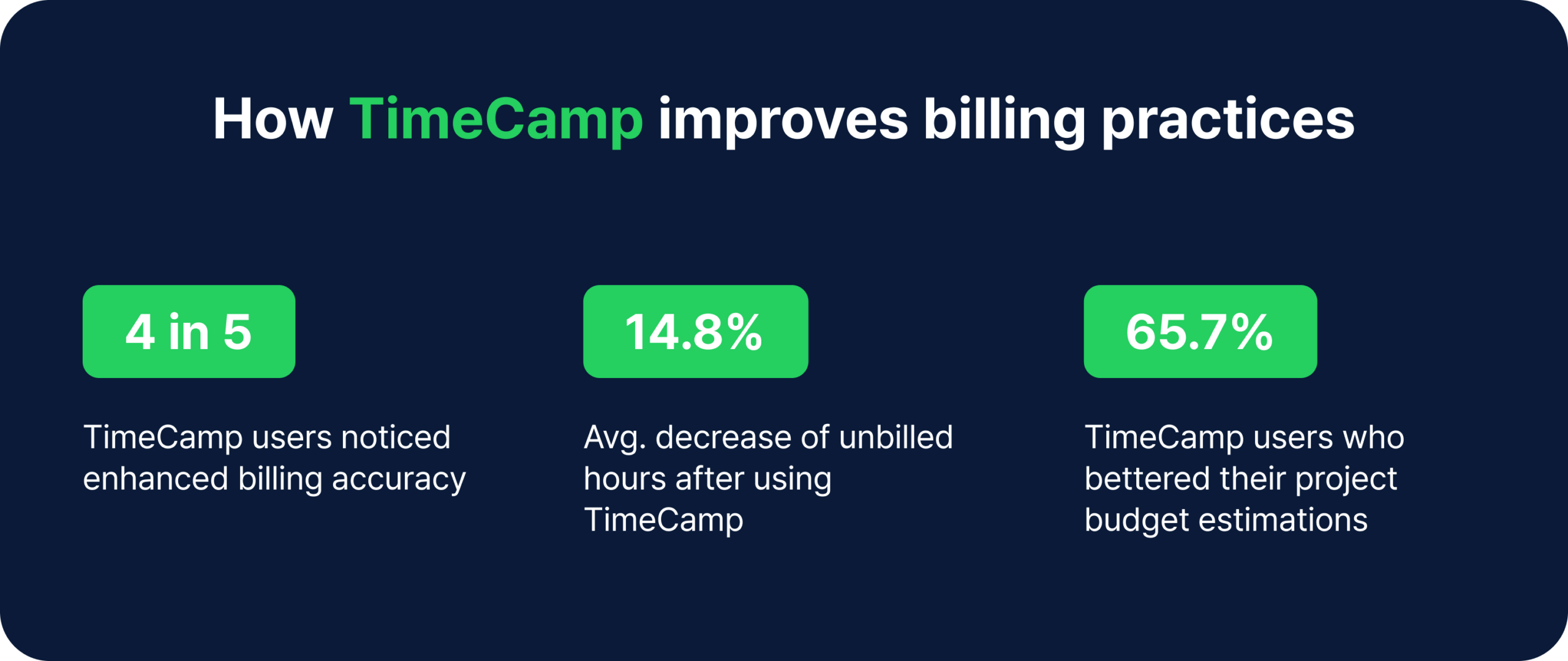 How TimeCamp improves billing practices

4 in 5

TimeCamp users noticed enhanced billing accuracy

14.8%

Avg. decrease of unbilled hours after using TimeCamp

65.7%

TimeCamp users who bettered their project budget estimations